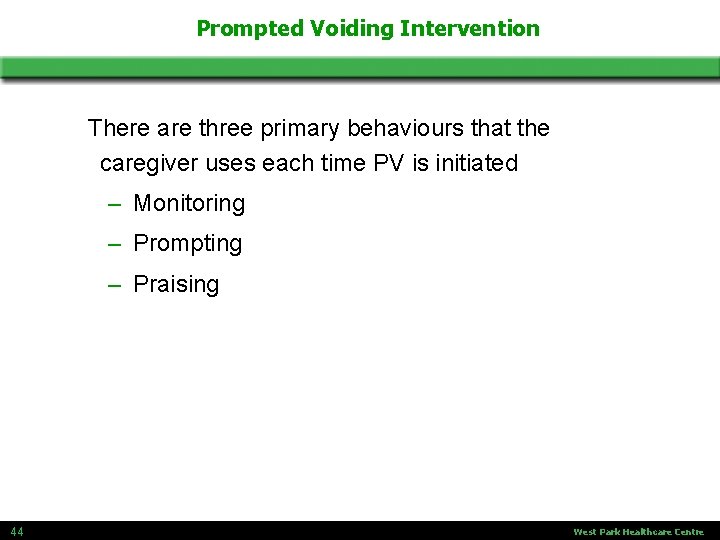 Prompted Voiding Intervention

There are three primary behaviours that the caregiver uses each time PV is initiated

– Monitoring

– Prompting

– Praising

44

West Park Healthcare Centre